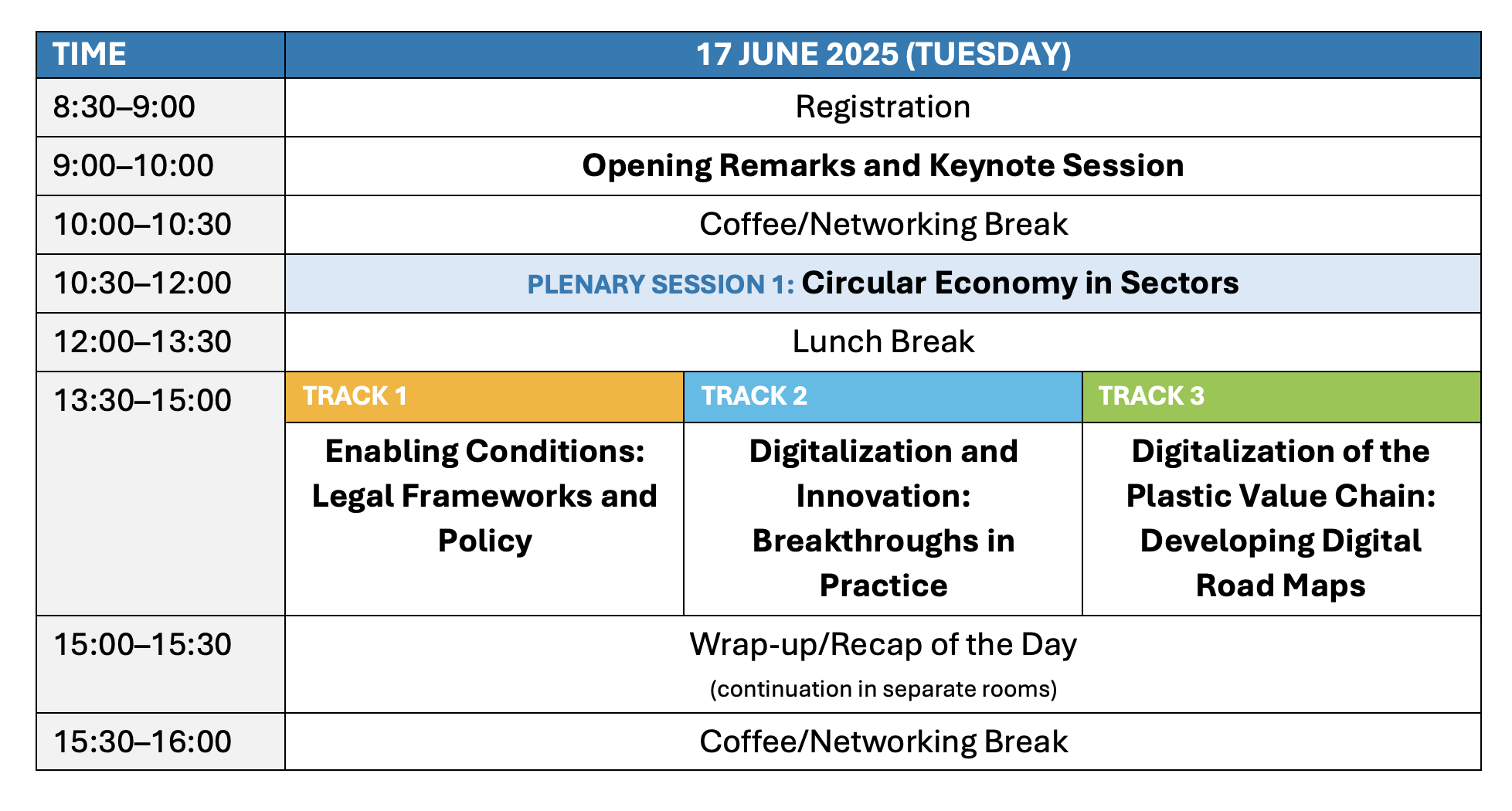 | TIME | 17 JUNE 2025 (TUESDAY) | | |
|---|---|---|---|
| 8:30–9:00 | Registration | | |
| 9:00–10:00 | Opening Remarks and Keynote Session | | |
| 10:00–10:30 | Coffee/Networking Break | | |
| 10:30–12:00 | PLENARY SESSION 1: Circular Economy in Sectors | | |
| 12:00–13:30 | Lunch Break | | |
| 13:30–15:00 | TRACK 1 | TRACK 2 | TRACK 3 |
| | Enabling Conditions: Legal Frameworks and Policy | Digitalization and Innovation: Breakthroughs in Practice | Digitalization of the Plastic Value Chain: Developing Digital Road Maps |
| 15:00–15:30 | Wrap-up/Recap of the Day (continuation in separate rooms) | | |
| 15:30–16:00 | Coffee/Networking Break | | |